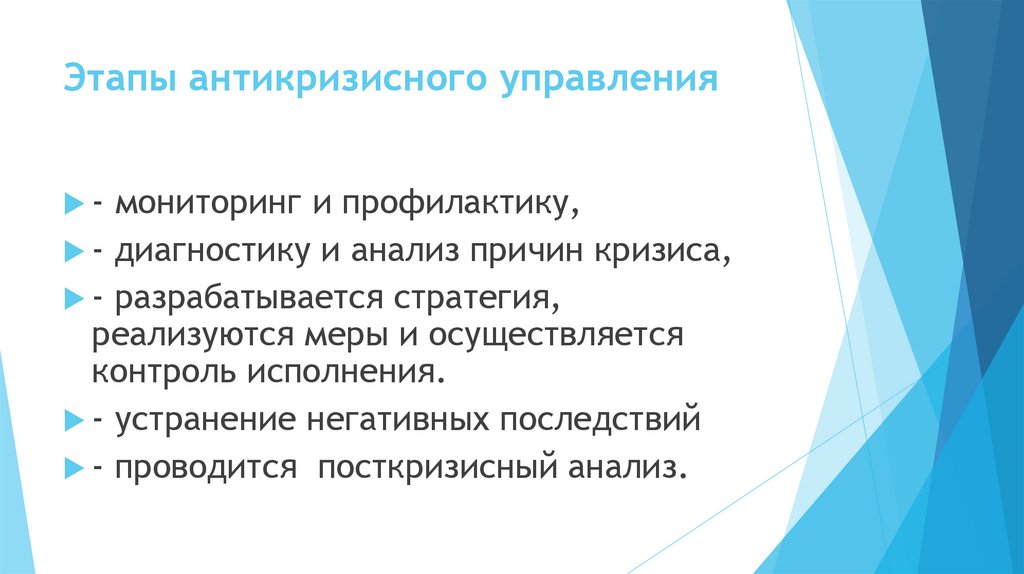 Этапы антикризисного управления

- мониторинг и профилактику,

- диагностику и анализ причин кризиса,

- разрабатывается стратегия, реализуются меры и осуществляется контроль исполнения.

- устранение негативных последствий

- проводится  посткризисный анализ.